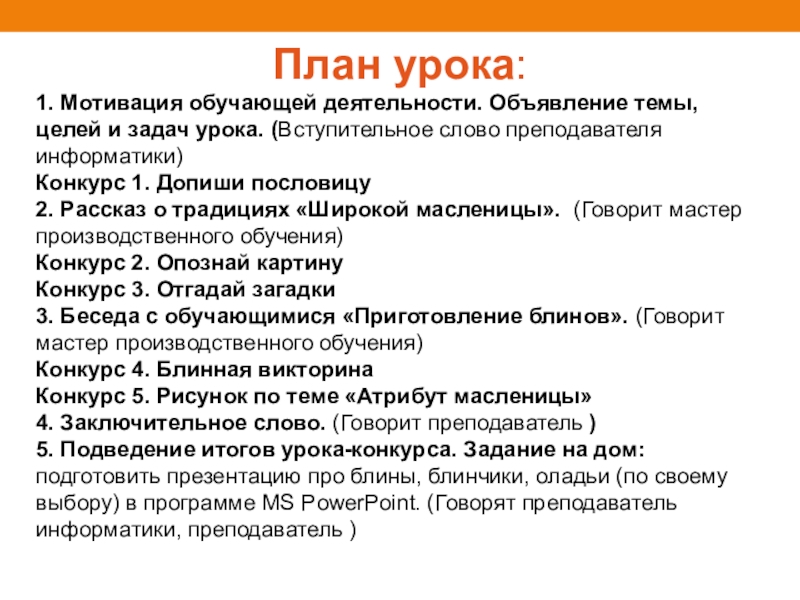 План урока:

1. Мотивация обучающей деятельности. Объявление темы, целей и задач урока. (Вступительное слово преподавателя информатики)
Конкурс 1. Допиши пословицу
2. Рассказ о традициях «Широкой масленицы». (Говорит мастер производственного обучения)
Конкурс 2. Опознай картину
Конкурс 3. Отгадай загадки
3. Беседа с обучающимися «Приготовление блинов». (Говорит мастер производственного обучения)
Конкурс 4. Блинная викторина
Конкурс 5. Рисунок по теме «Атрибут масленицы»
4. Заключительное слово. (Говорит преподаватель )
5. Подведение итогов урока-конкурса. Задание на дом: подготовить презентацию про блины, блинчики, оладьи (по своему выбору) в программе MS PowerPoint. (Говорят преподаватель информатики, преподаватель )